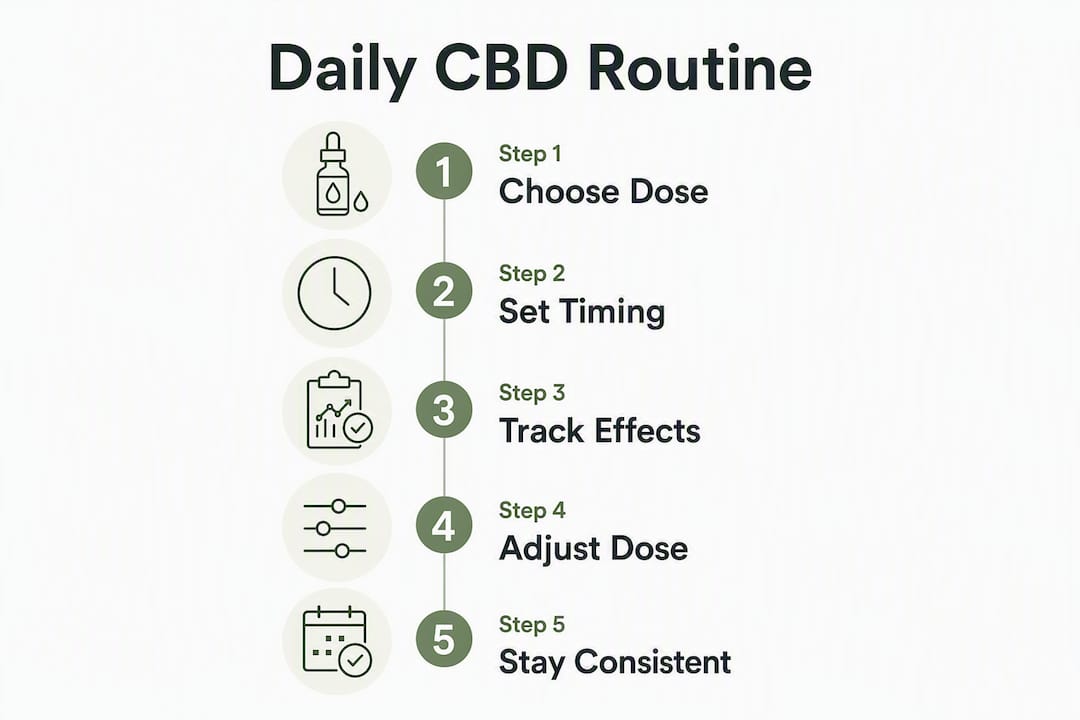 Daily CBD Routine

1
Step 1
Choose Dose

2
Step 2
Set Timing

3
Step 3
Track Effects

4
Step 4
Adjust Dose

5
Step 5
Stay Consistent